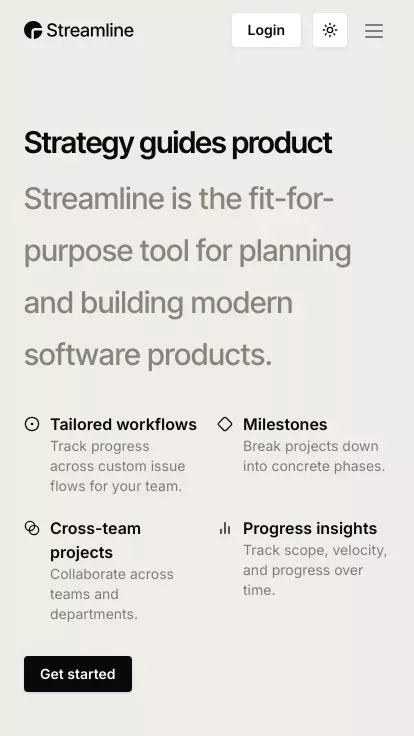 Streamline

Login

Strategy guides product

Streamline is the fit-for-purpose tool for planning and building modern software products.

Tailored workflows
Track progress across custom issue flows for your team.

Milestones
Break projects down into concrete phases.

Cross-team projects
Collaborate across teams and departments.

Progress insights
Track scope, velocity, and progress over time.

Get started